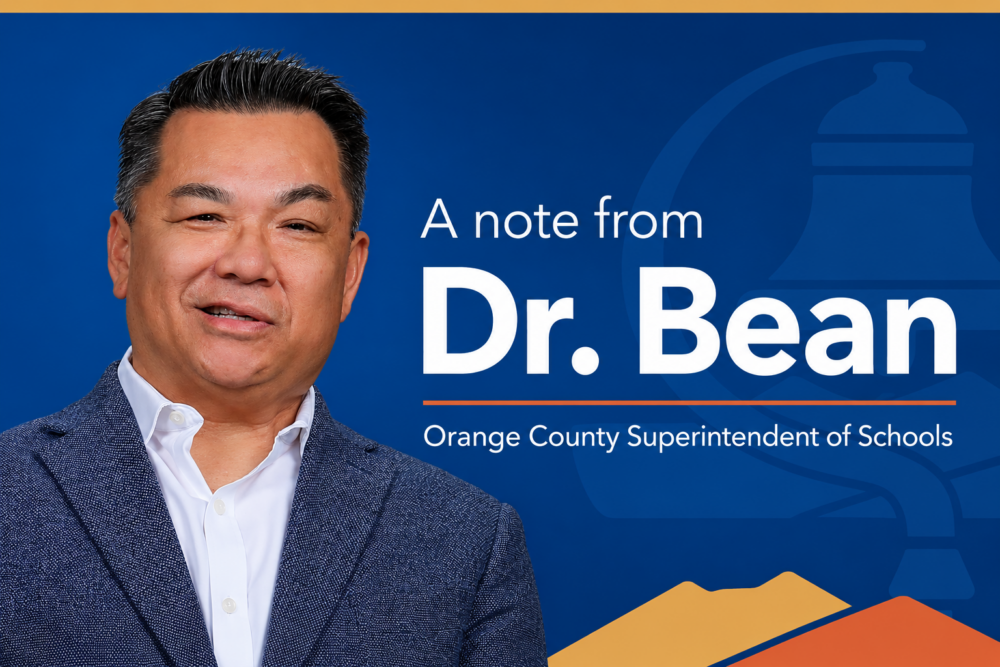 A note from
Dr. Bean
Orange County Superintendent of Schools